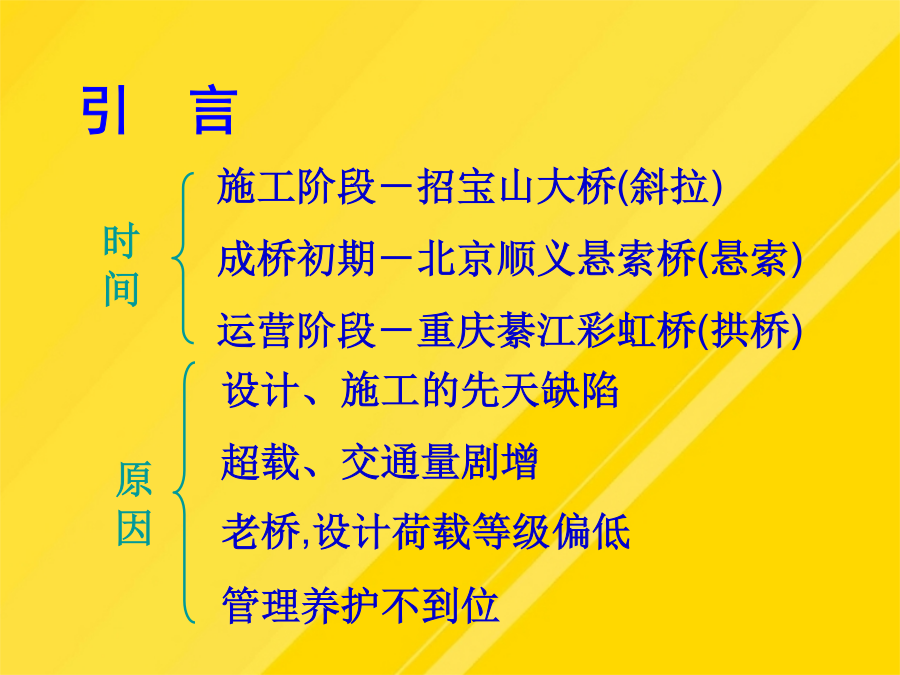 引 言

时间

施工阶段－招宝山大桥(斜拉)

成桥初期－北京顺义悬索桥(悬索)

运营阶段－重庆綦江彩虹桥(拱桥)

原因

设计、施工的先天缺陷

超载、交通量剧增

老桥,设计荷载等级偏低

管理养护不到位